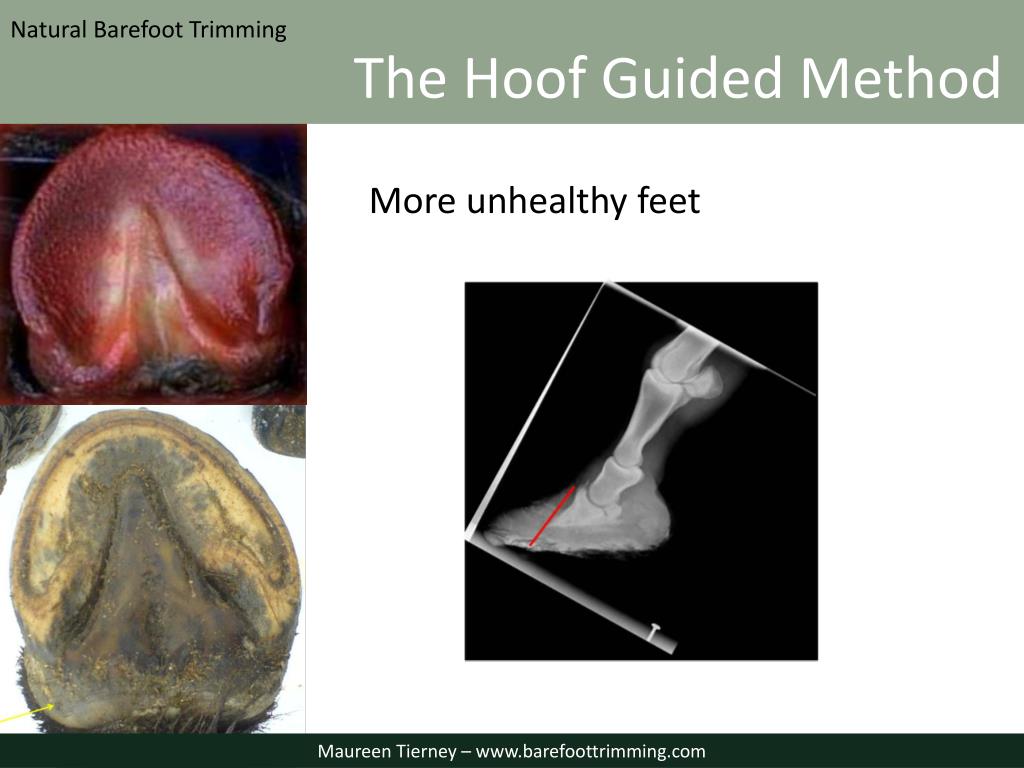 Natural Barefoot Trimming

The Hoof Guided Method

More unhealthy feet

Maureen Tierney – www.barefoottrimming.com